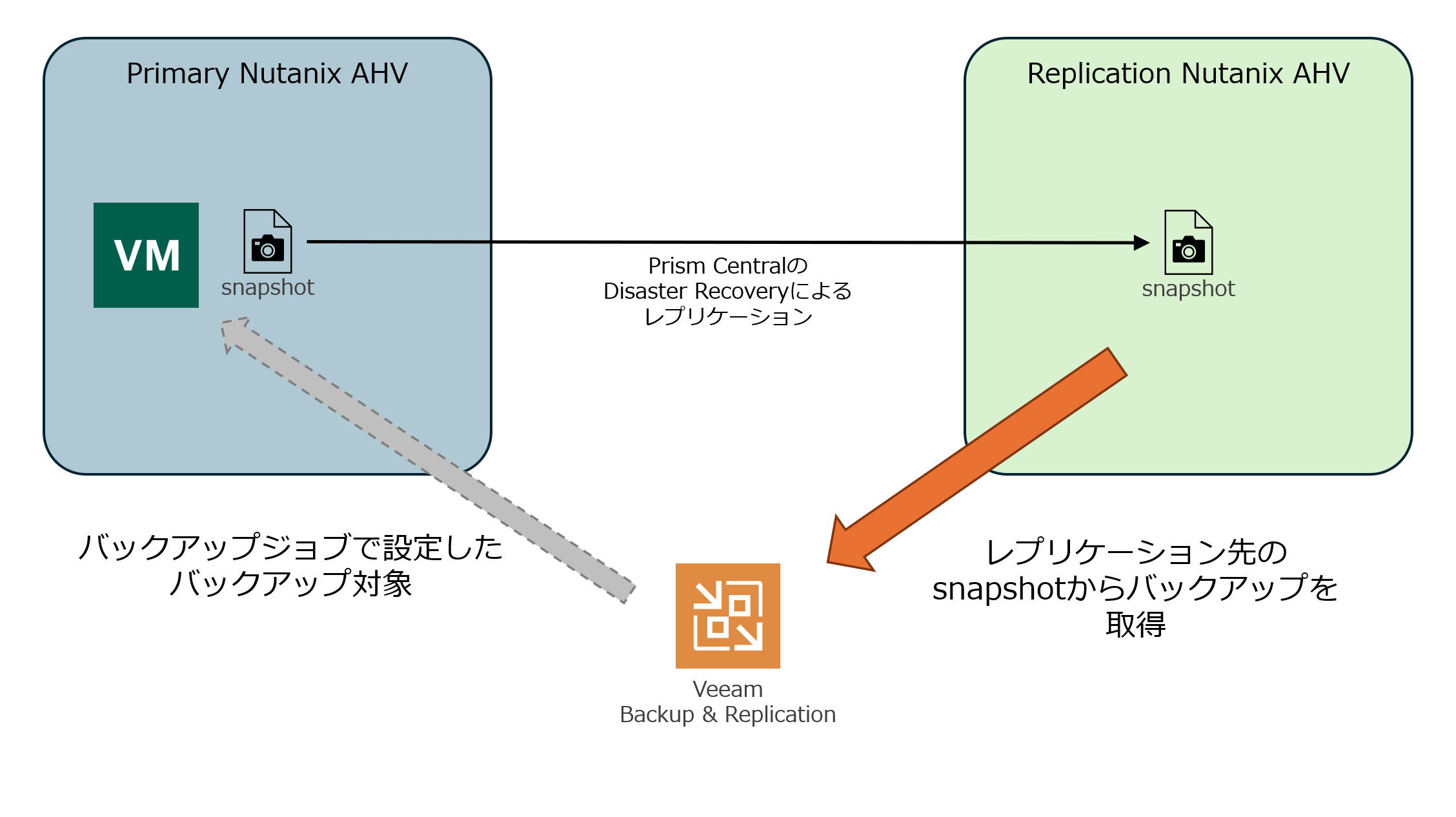 Primary Nutanix AHV

VM

snapshot

Prism Centralの
Disaster Recoveryによる
レプリケーション

Replication Nutanix AHV

snapshot

バックアップジョブで設定した
バックアップ対象

Veeam
Backup & Replication

レプリケーション先の
snapshotからバックアップを
取得